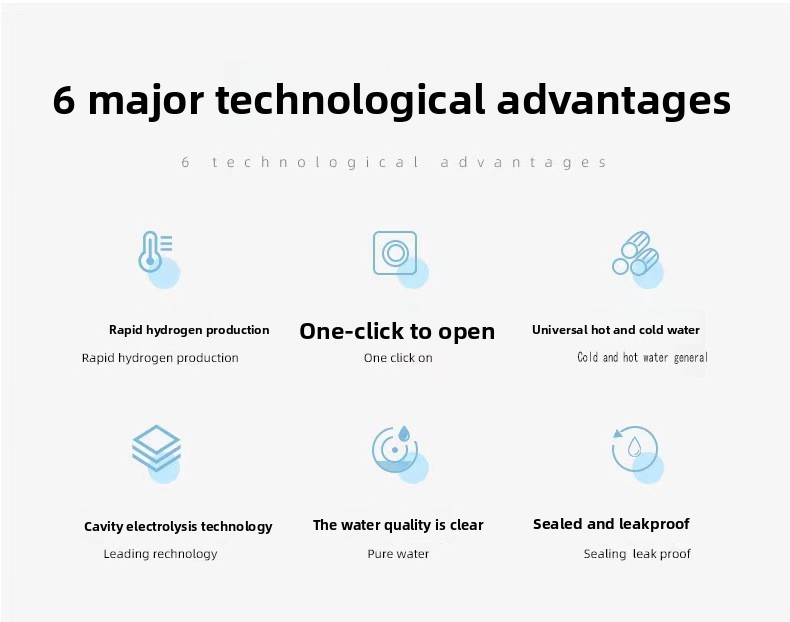 6 major technological advantages

6 technological advantages

Rapid hydrogen production

Rapid hydrogen production

One-click to open

One click on

Universal hot and cold water

Cold and hot water general

Cavity electrolysis technology

Leading rechnology

The water quality is clear

Pure water

Sealed and leakproof

Sealing leak proof